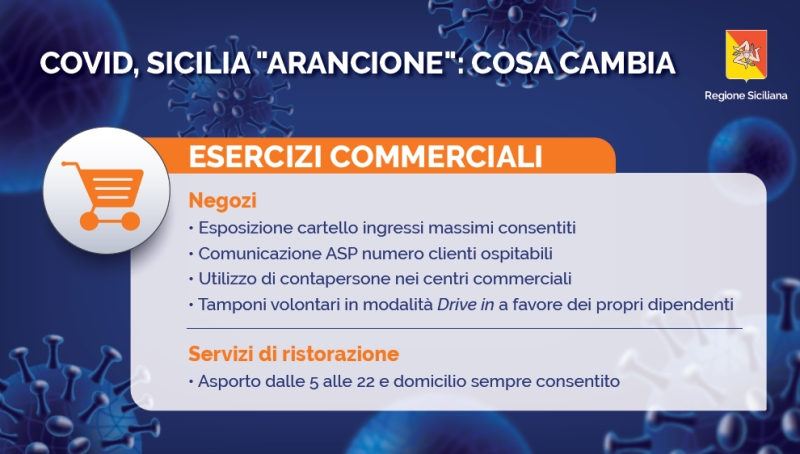 COVID, SICILIA "ARANCIONE": COSA CAMBIA

Regione Siciliana

ESERCIZI COMMERCIALI

Negozi
• Esposizione cartello ingressi massimi consentiti
• Comunicazione ASP numero clienti ospitabili
• Utilizzo di contapersone nei centri commerciali
• Tamponi volontari in modalità Drive in a favore dei propri dipendenti

Servizi di ristorazione
• Asporto dalle 5 alle 22 e domicilio sempre consentito